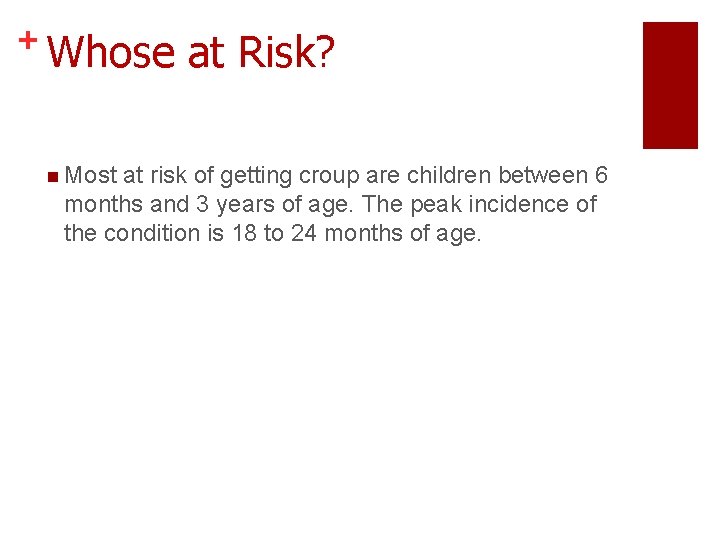 + Whose at Risk?

Most at risk of getting croup are children between 6 months and 3 years of age. The peak incidence of the condition is 18 to 24 months of age.